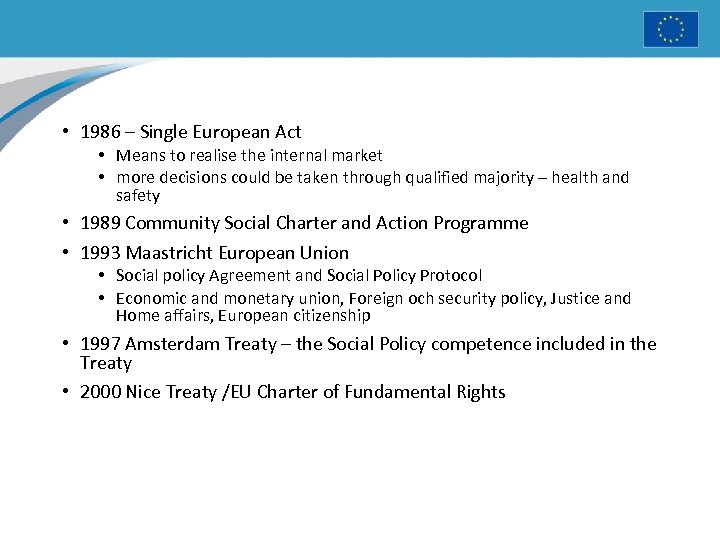 • 1986 – Single European Act
  • Means to realise the internal market
  • more decisions could be taken through qualified majority – health and safety
• 1989 Community Social Charter and Action Programme
• 1993 Maastricht European Union
  • Social policy Agreement and Social Policy Protocol
  • Economic and monetary union, Foreign och security policy, Justice and Home affairs, European citizenship
• 1997 Amsterdam Treaty – the Social Policy competence included in the Treaty
• 2000 Nice Treaty /EU Charter of Fundamental Rights